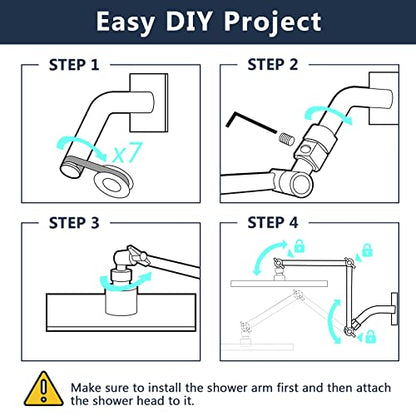 Easy DIY Project

STEP 1

x7

STEP 2

STEP 3

STEP 4

Make sure to install the shower arm first and then attach the shower head to it.